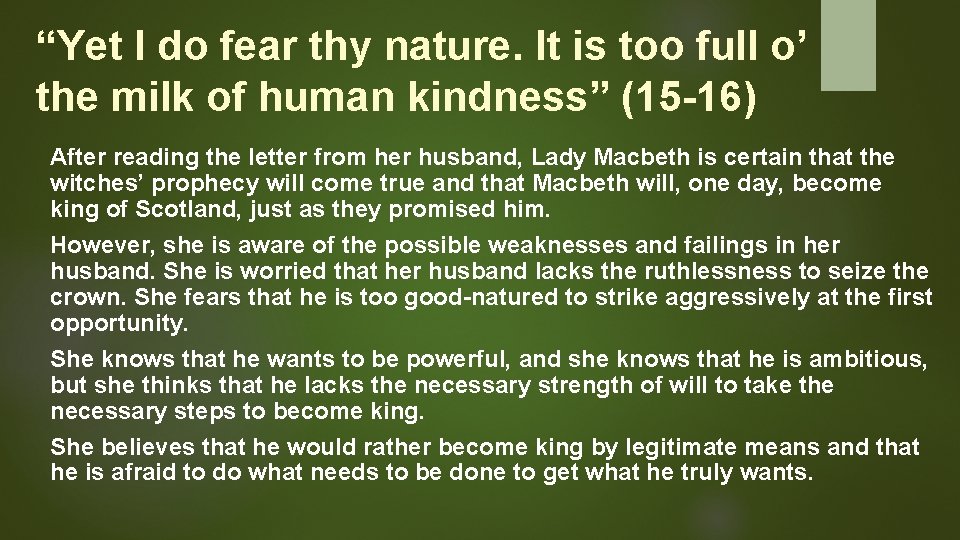 “Yet I do fear thy nature. It is too full o’ the milk of human kindness” (15-16)

After reading the letter from her husband, Lady Macbeth is certain that the witches’ prophecy will come true and that Macbeth will, one day, become king of Scotland, just as they promised him.

However, she is aware of the possible weaknesses and failings in her husband. She is worried that her husband lacks the ruthlessness to seize the crown. She fears that he is too good-natured to strike aggressively at the first opportunity.

She knows that he wants to be powerful, and she knows that he is ambitious, but she thinks that he lacks the necessary strength of will to take the necessary steps to become king.

She believes that he would rather become king by legitimate means and that he is afraid to do what needs to be done to get what he truly wants.